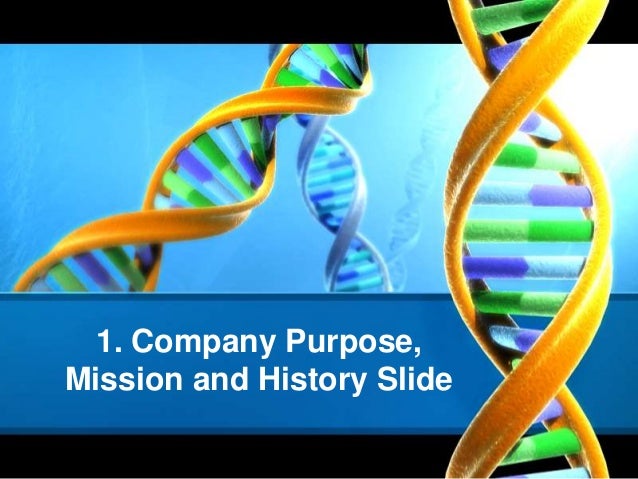 1. Company Purpose, Mission and History Slide